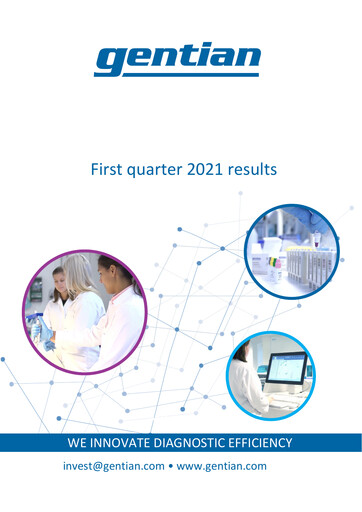 gentian

First quarter 2021 results

WE INNOVATE DIAGNOSTIC EFFICIENCY

invest@gentian.com • www.gentian.com